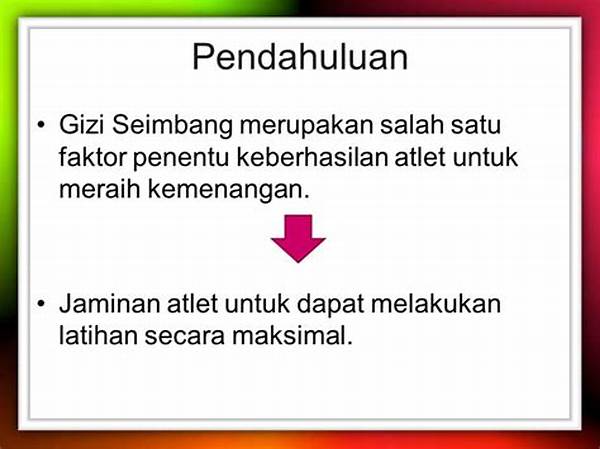 Pendahuluan

• Gizi Seimbang merupakan salah satu faktor penentu keberhasilan atlet untuk meraih kemenangan.

• Jaminan atlet untuk dapat melakukan latihan secara maksimal.